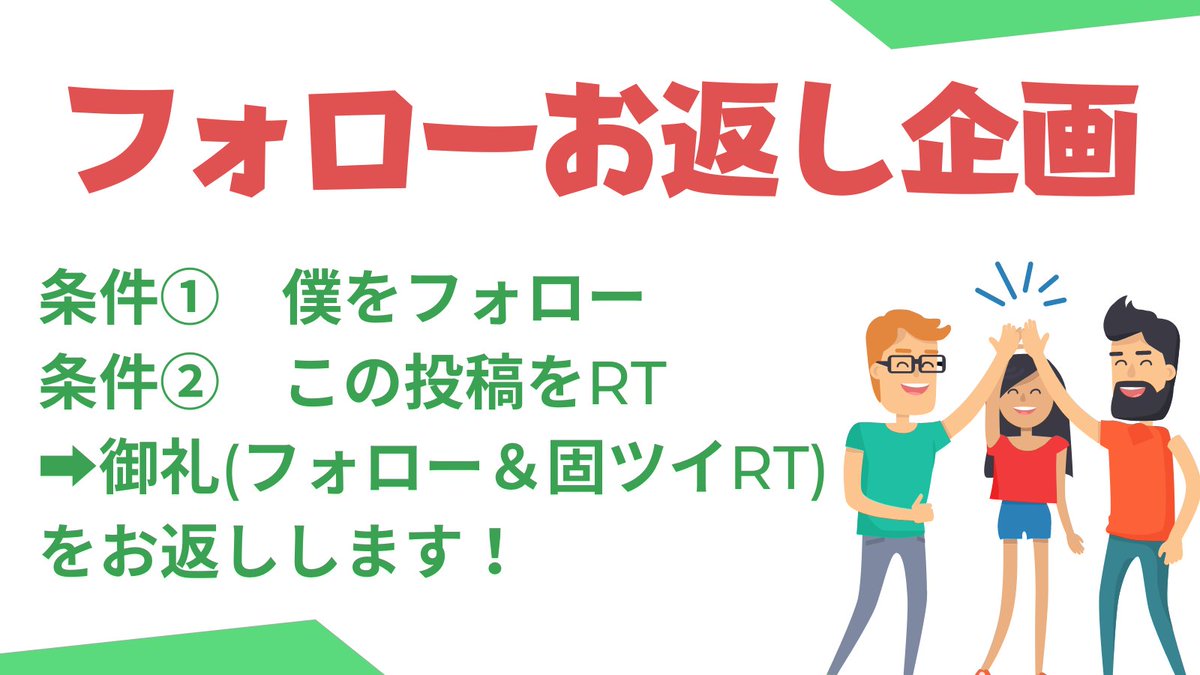 フォローお返し企画

条件①　僕をフォロー
条件②　この投稿をRT
➡御礼(フォロー＆固ツイRT)
をお返しします！